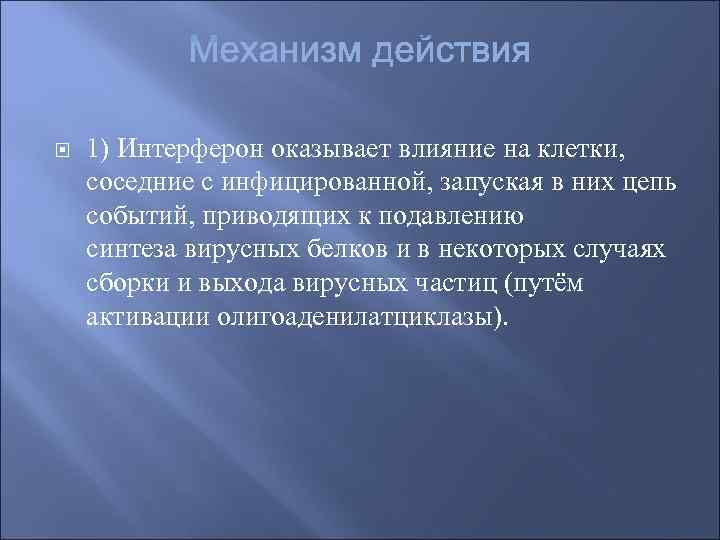 Механизм действия

1) Интерферон оказывает влияние на клетки, соседние с инфицированной, запуская в них цепь событий, приводящих к подавлению синтеза вирусных белков и в некоторых случаях сборки и выхода вирусных частиц (путём активации олигоаденилатциклазы).